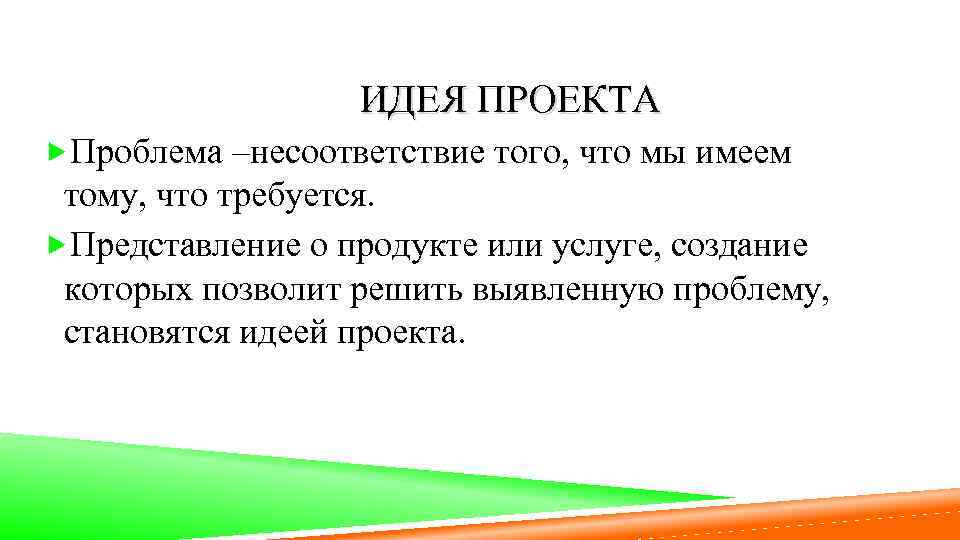 ИДЕЯ ПРОЕКТА

Проблема –несоответствие того, что мы имеем тому, что требуется.

Представление о продукте или услуге, создание которых позволит решить выявленную проблему, становятся идеей проекта.